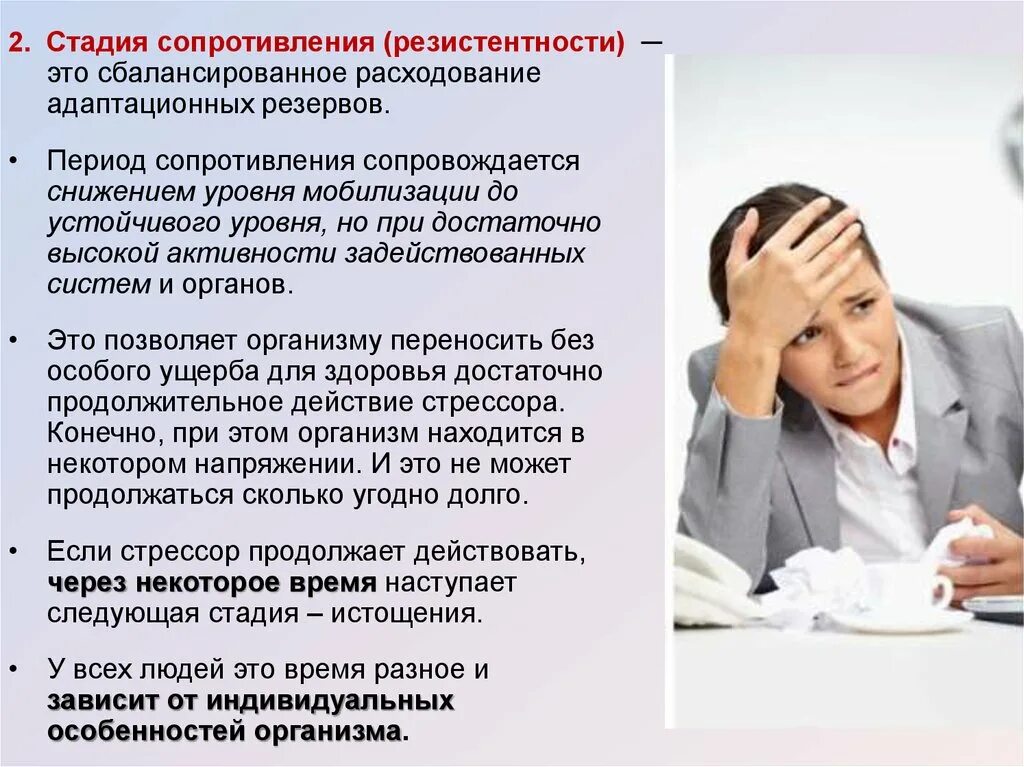 2. Стадия сопротивления (резистентности) — это сбалансированное расходование адаптационных резервов.

• Период сопротивления сопровождается снижением уровня мобилизации до устойчивого уровня, но при достаточно высокой активности задействованных систем и органов.

• Это позволяет организму переносить без особого ущерба для здоровья достаточно продолжительное действие стрессора. Конечно, при этом организм находится в некотором напряжении. И это не может продолжаться сколько угодно долго.

• Если стрессор продолжает действовать, через некоторое время наступает следующая стадия – истощения.

• У всех людей это время разное и зависит от индивидуальных особенностей организма.